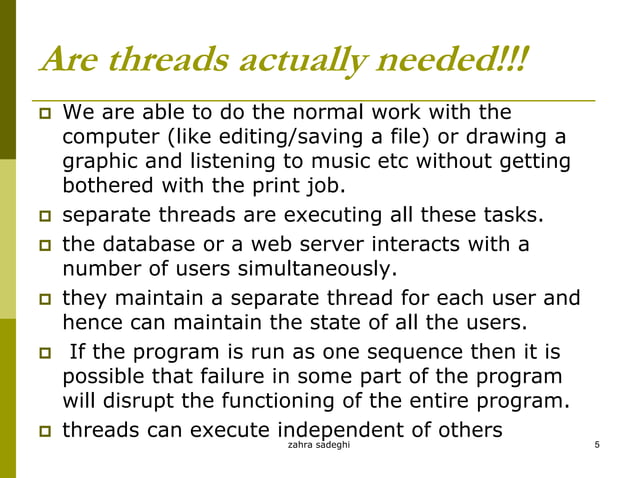 Are threads actually needed!!!

We are able to do the normal work with the computer (like editing/saving a file) or drawing a graphic and listening to music etc without getting bothered with the print job.

separate threads are executing all these tasks.

the database or a web server interacts with a number of users simultaneously.

they maintain a separate thread for each user and hence can maintain the state of all the users.

If the program is run as one sequence then it is possible that failure in some part of the program will disrupt the functioning of the entire program.

threads can execute independent of others

zahra sadeghi

5